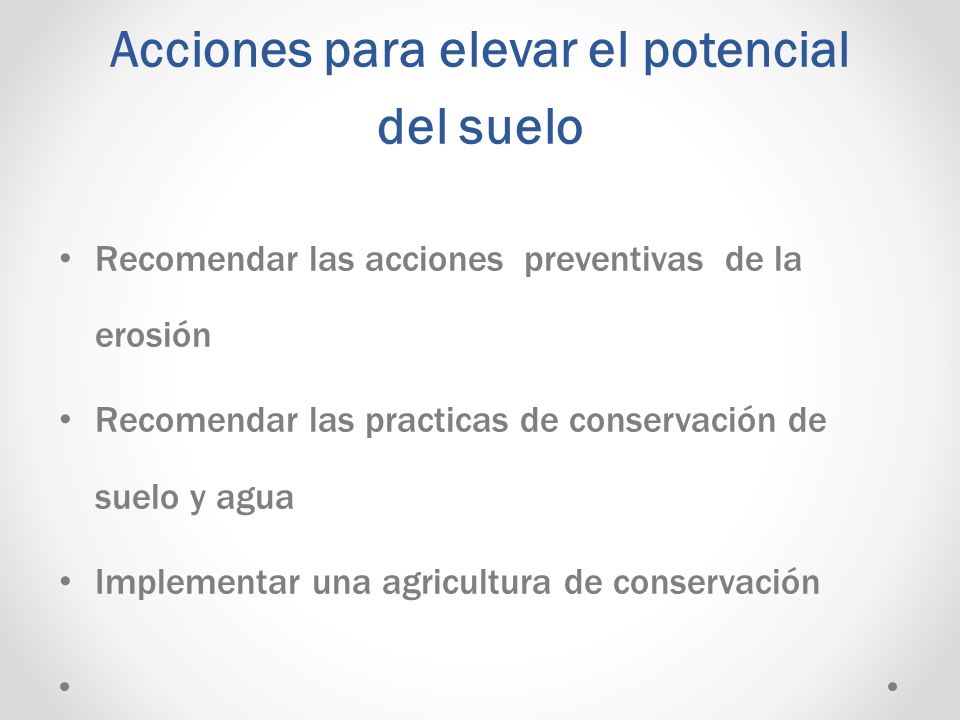 Acciones para elevar el potencial del suelo

• Recomendar las acciones preventivas de la erosión

• Recomendar las practicas de conservación de suelo y agua

• Implementar una agricultura de conservación